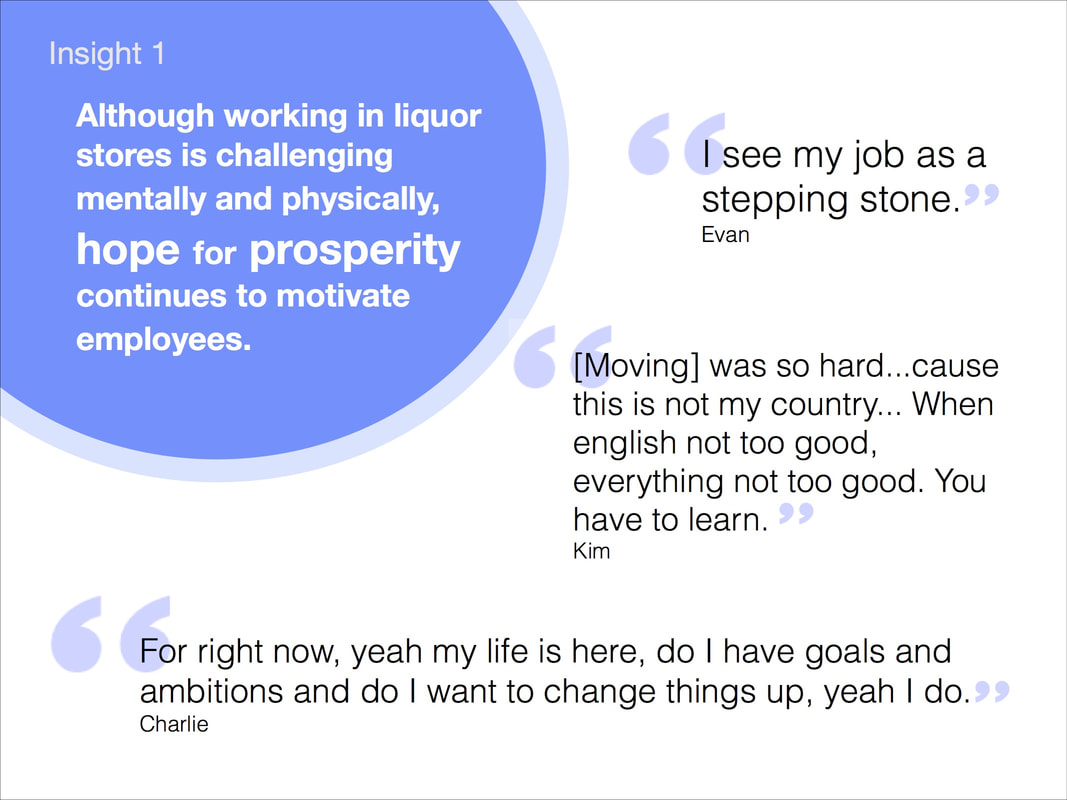 Insight 1

Although working in liquor stores is challenging mentally and physically, hope for prosperity continues to motivate employees.

“I see my job as a stepping stone.”
Evan

“[Moving] was so hard...cause this is not my country... When english not too good, everything not too good. You have to learn.”
Kim

“For right now, yeah my life is here, do I have goals and ambitions and do I want to change things up, yeah I do.”
Charlie